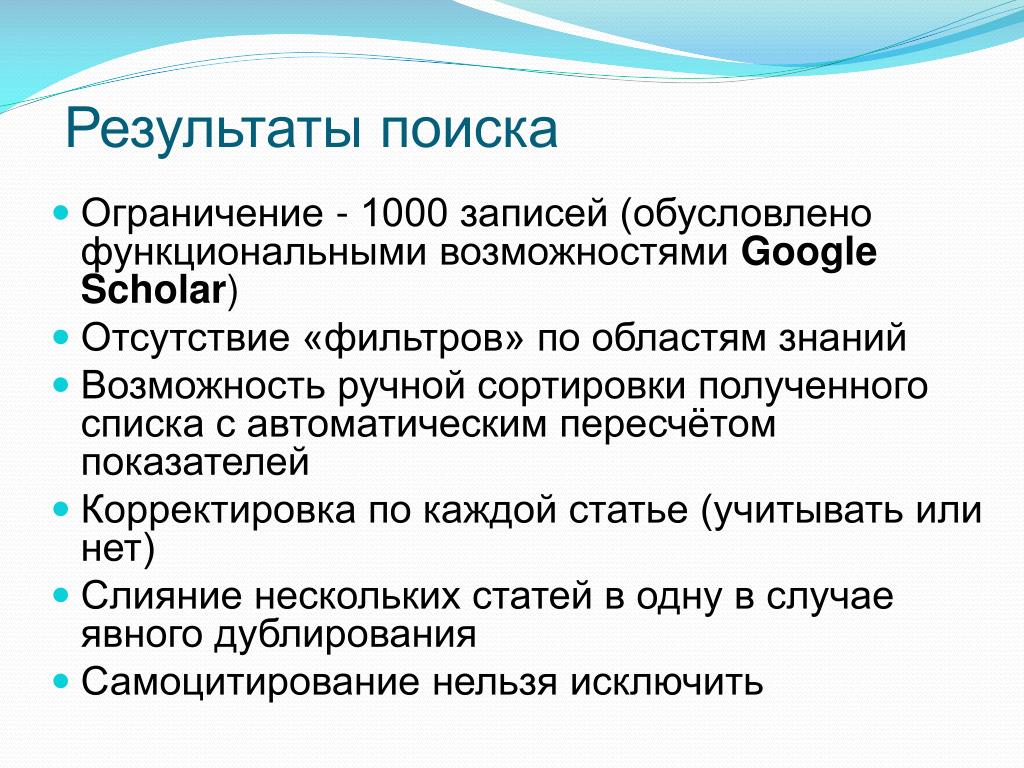 Результаты поиска

Ограничение - 1000 записей (обусловлено функциональными возможностями Google Scholar)

Отсутствие «фильтров» по областям знаний

Возможность ручной сортировки полученного списка с автоматическим пересчётом показателей

Корректировка по каждой статье (учитывать или нет)

Слияние нескольких статей в одну в случае явного дублирования

Самоцитирование нельзя исключить